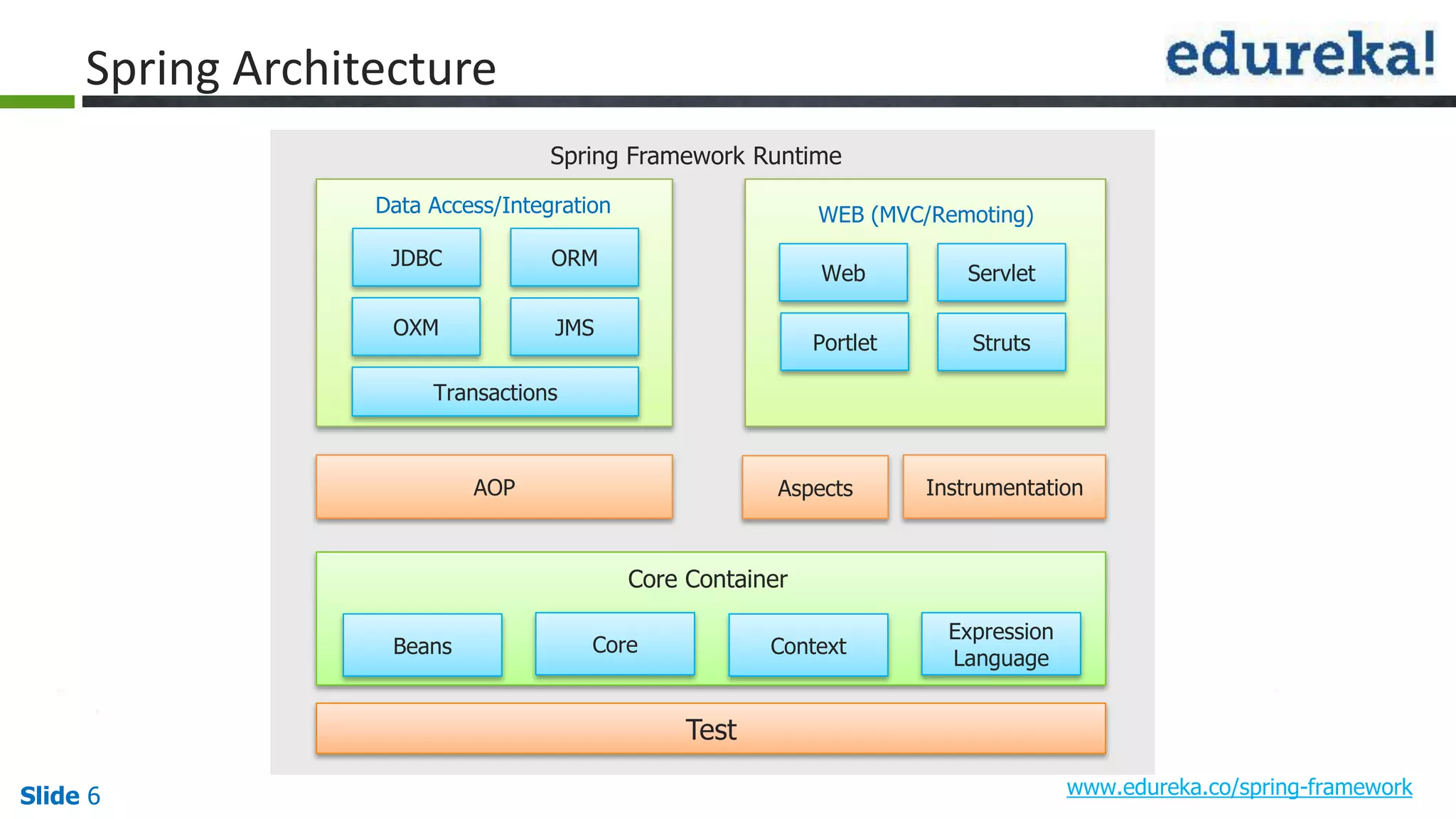 Spring Architecture

edureka!

Spring Framework Runtime

Data Access/Integration

JDBC

ORM

OXM

JMS

Transactions

WEB (MVC/Remoting)

Web

Servlet

Portlet

Struts

AOP

Aspects

Instrumentation

Core Container

Beans

Core

Context

Expression Language

Test

Slide 6

www.edureka.co/spring-framework